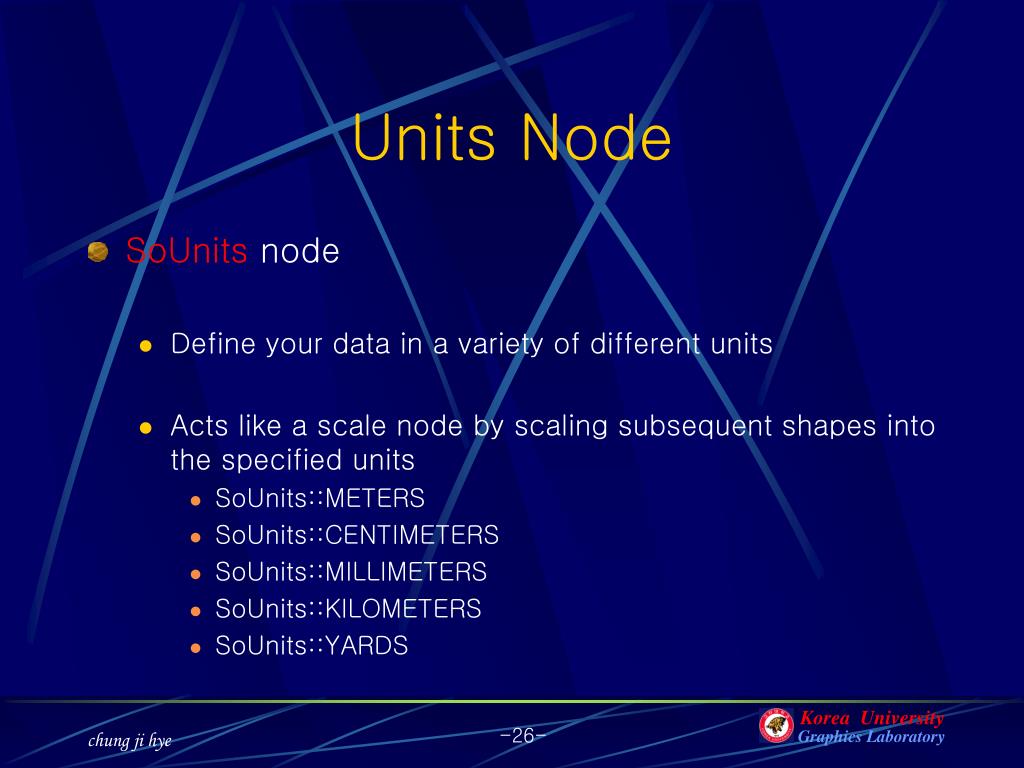 Units Node

SoUnits node

Define your data in a variety of different units

Acts like a scale node by scaling subsequent shapes into the specified units

SoUnits::METERS
SoUnits::CENTIMETERS
SoUnits::MILLIMETERS
SoUnits::KILOMETERS
SoUnits::YARDS

chung ji hye

-26-

Korea University
Graphics Laboratory